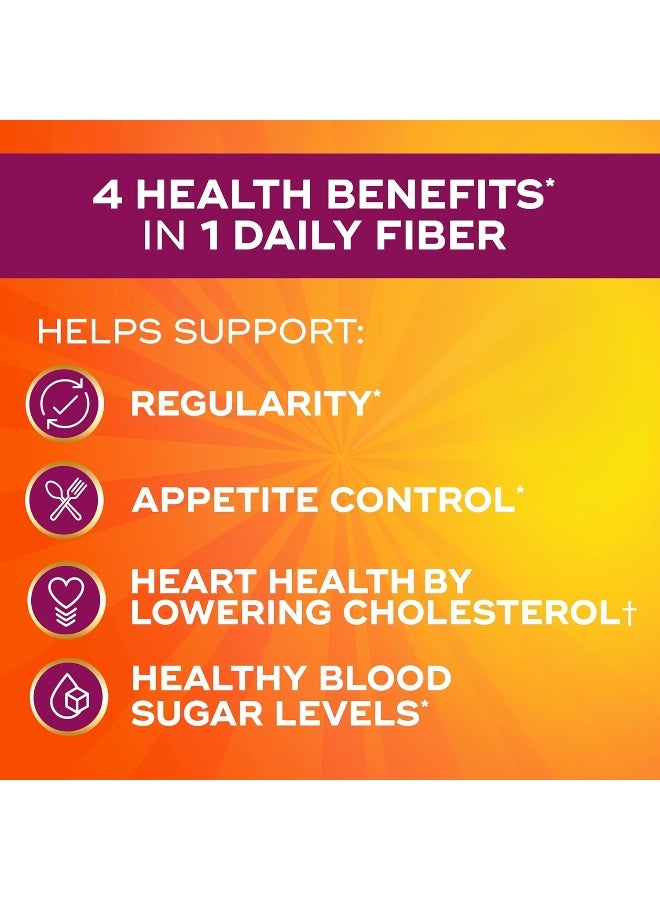 4 HEALTH BENEFITS*
IN 1 DAILY FIBER

HELPS SUPPORT:

REGULARITY*

APPETITE CONTROL*

HEART HEALTH BY LOWERING CHOLESTEROL†

HEALTHY BLOOD SUGAR LEVELS*